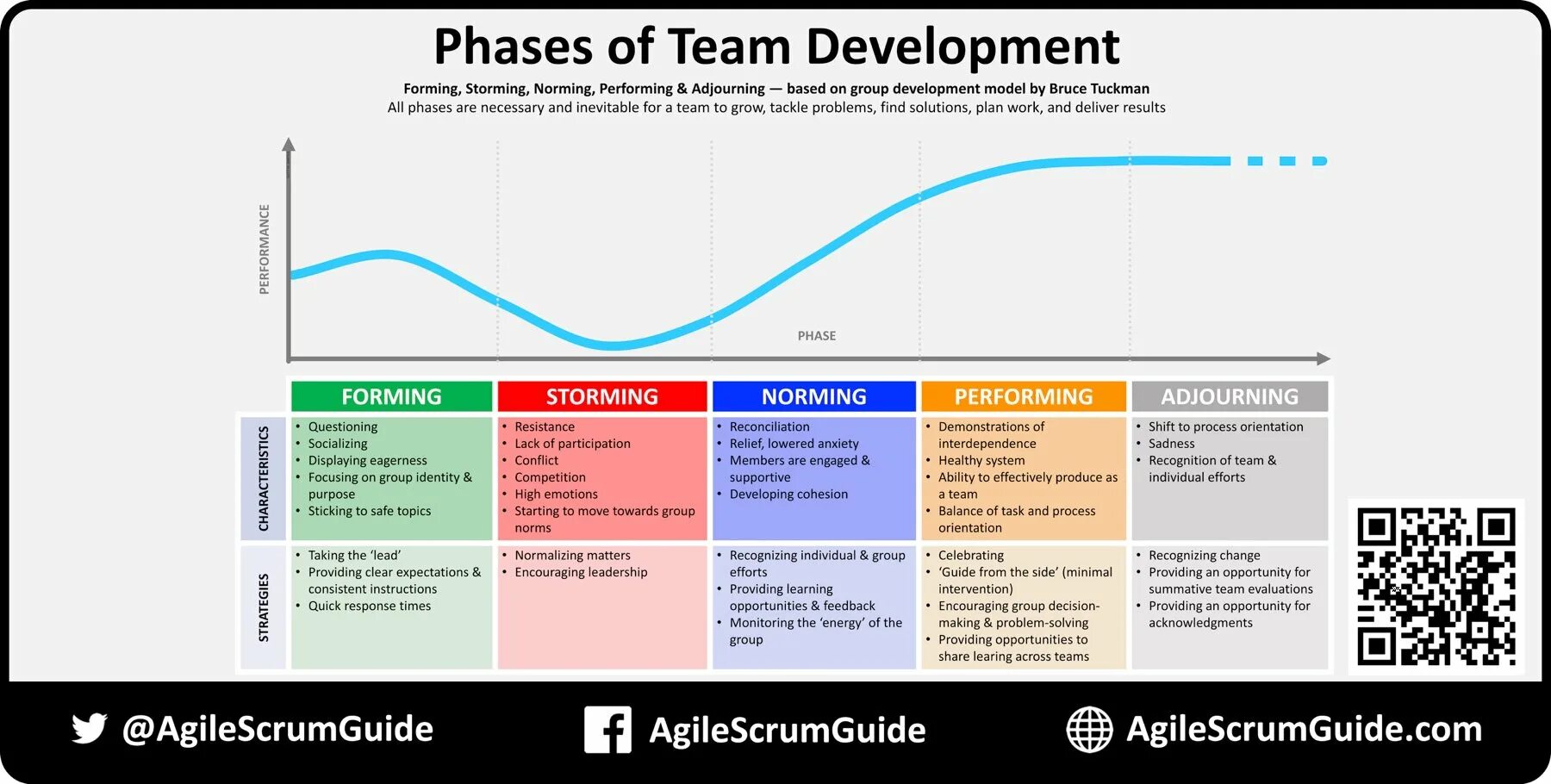 Phases of Team Development

Forming, Storming, Norming, Performing & Adjourning — based on group development model by Bruce Tuckman
All phases are necessary and inevitable for a team to grow, tackle problems, find solutions, plan work, and deliver results

PERFORMANCE

PHASE

| | FORMING | STORMING | NORMING | PERFORMING | ADJOURNING |
|---|---|---|---|---|---|
| CHARACTERISTICS | • Questioning • Socializing • Displaying eagerness • Focusing on group identity & purpose • Sticking to safe topics | • Resistance • Lack of participation • Conflict • Competition • High emotions • Starting to move towards group norms | • Reconciliation • Relief, lowered anxiety • Members are engaged & supportive • Developing cohesion | • Demonstrations of interdependence • Healthy system • Ability to effectively produce as a team • Balance of task and process orientation | • Shift to process orientation • Sadness • Recognition of team & individual efforts |
| STRATEGIES | • Taking the 'lead' • Providing clear expectations & consistent instructions • Quick response times | • Normalizing matters • Encouraging leadership | • Recognizing individual & group efforts • Providing learning opportunities & feedback • Monitoring the 'energy' of the group | • Celebrating • 'Guide from the side' (minimal intervention) • Encouraging group decision-making & problem-solving • Providing opportunities to share learing across teams | • Recognizing change • Providing an opportunity for summative team evaluations • Providing an opportunity for acknowledgments |

@AgileScrumGuide AgileScrumGuide AgileScrumGuide.com